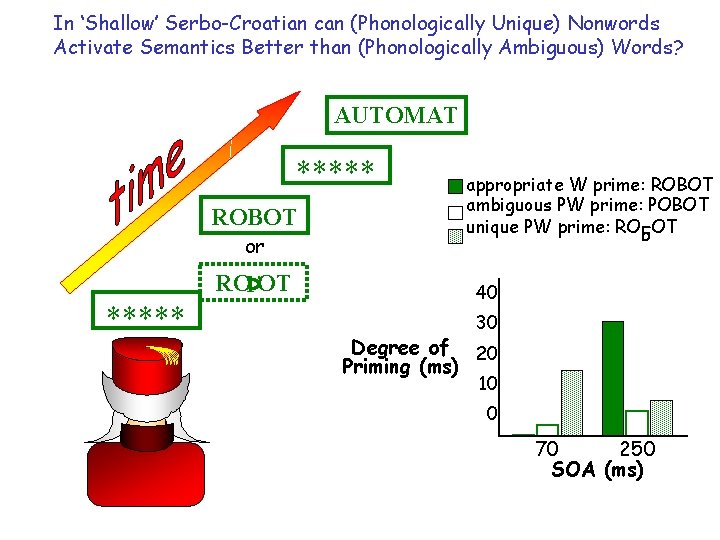 In 'Shallow' Serbo-Croatian can (Phonologically Unique) Nonwords Activate Semantics Better than (Phonologically Ambiguous) Words?

time

AUTOMAT

*****

ROBOT

or

ROБOT

*****

appropriate W prime: ROBOT
ambiguous PW prime: POBOT
unique PW prime: ROБOT

Degree of Priming (ms)

40
30
20
10
0

70
250

SOA (ms)